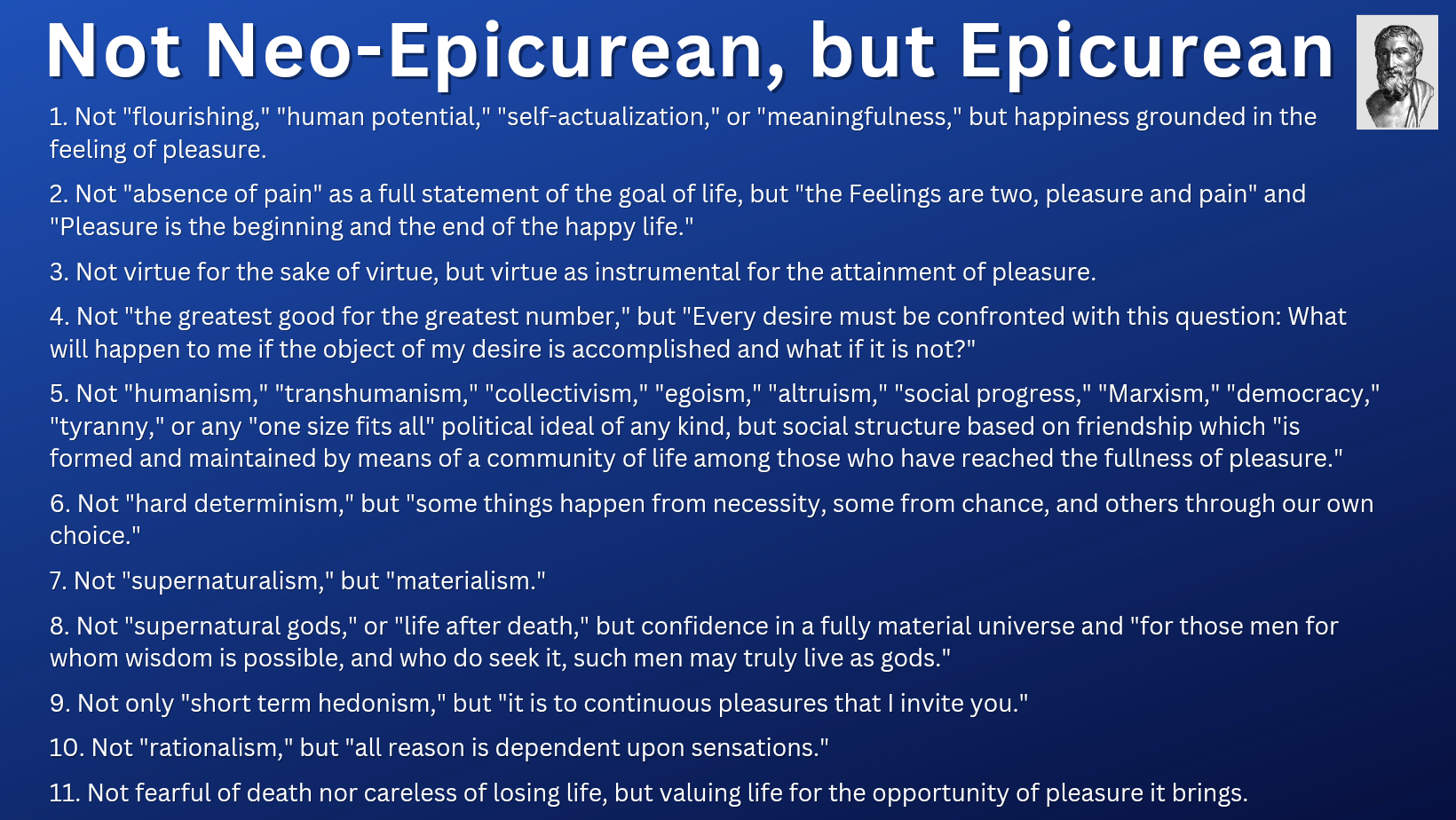 Not Neo-Epicurean, but Epicurean

1. Not "flourishing," "human potential," "self-actualization," or "meaningfulness," but happiness grounded in the feeling of pleasure.

2. Not "absence of pain" as a full statement of the goal of life, but "the Feelings are two, pleasure and pain" and "Pleasure is the beginning and the end of the happy life."

3. Not virtue for the sake of virtue, but virtue as instrumental for the attainment of pleasure.

4. Not "the greatest good for the greatest number," but "Every desire must be confronted with this question: What will happen to me if the object of my desire is accomplished and what if it is not?"

5. Not "humanism," "transhumanism," "collectivism," "egoism," "altruism," "social progress," "Marxism," "democracy," "tyranny," or any "one size fits all" political ideal of any kind, but social structure based on friendship which "is formed and maintained by means of a community of life among those who have reached the fullness of pleasure."

6. Not "hard determinism," but "some things happen from necessity, some from chance, and others through our own choice."

7. Not "supernaturalism," but "materialism."

8. Not "supernatural gods," or "life after death," but confidence in a fully material universe and "for those men for whom wisdom is possible, and who do seek it, such men may truly live as gods."

9. Not only "short term hedonism," but "it is to continuous pleasures that I invite you."

10. Not "rationalism," but "all reason is dependent upon sensations."

11. Not fearful of death nor careless of losing life, but valuing life for the opportunity of pleasure it brings.